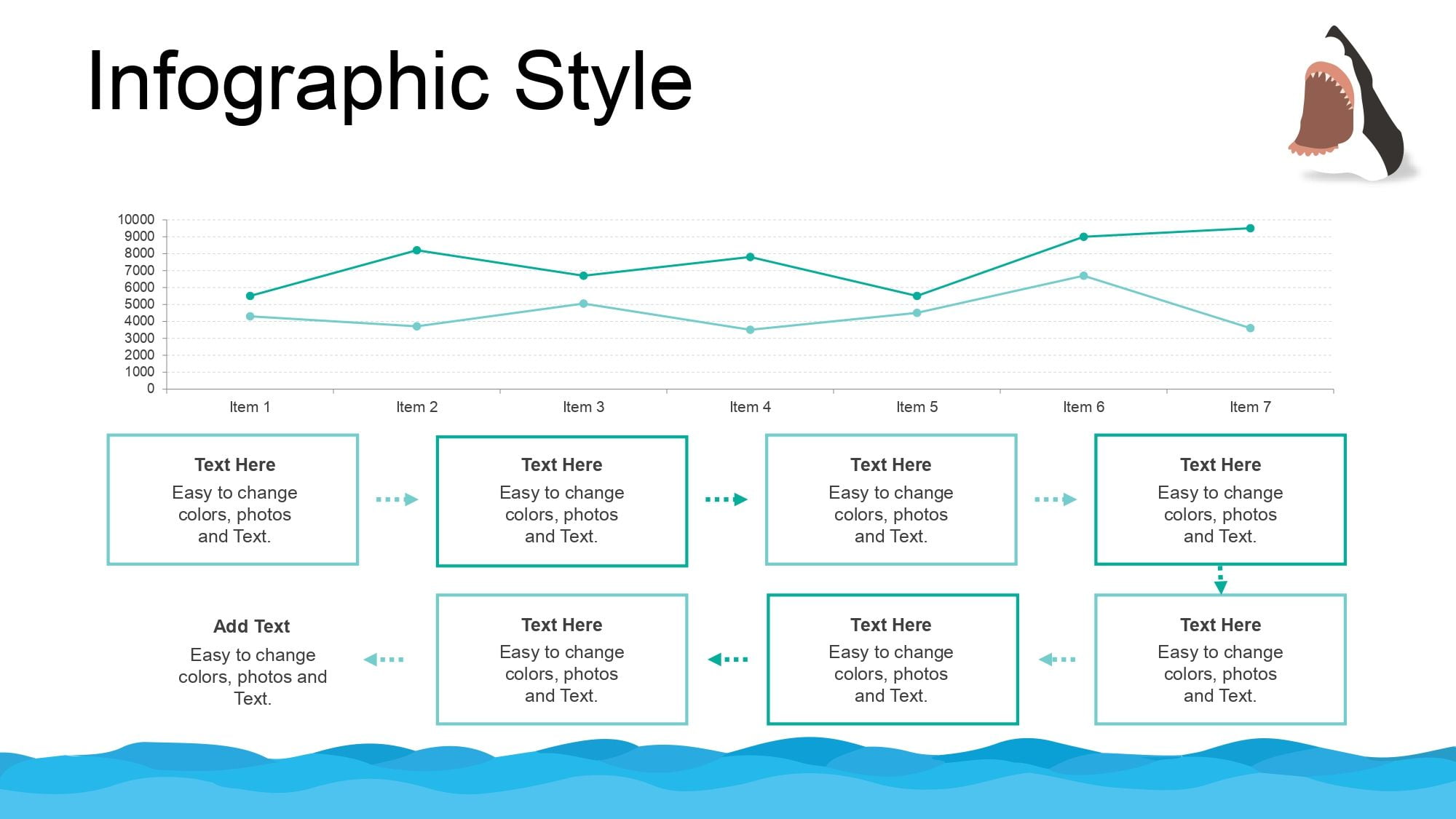 Infographic Style

10000
9000
8000
7000
6000
5000
4000
3000
2000
1000
0

Item 1
Item 2
Item 3
Item 4
Item 5
Item 6
Item 7

Text Here
Easy to change colors, photos and Text.

Text Here
Easy to change colors, photos and Text.

Text Here
Easy to change colors, photos and Text.

Text Here
Easy to change colors, photos and Text.

Add Text
Easy to change colors, photos and Text.

Text Here
Easy to change colors, photos and Text.

Text Here
Easy to change colors, photos and Text.

Text Here
Easy to change colors, photos and Text.